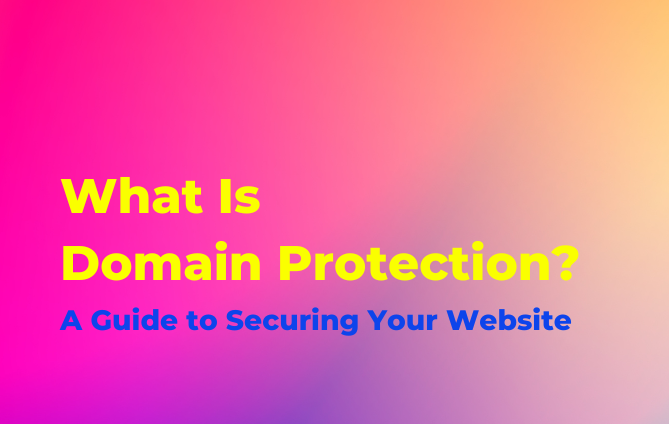 What Is
Domain Protection?

A Guide to Securing Your Website